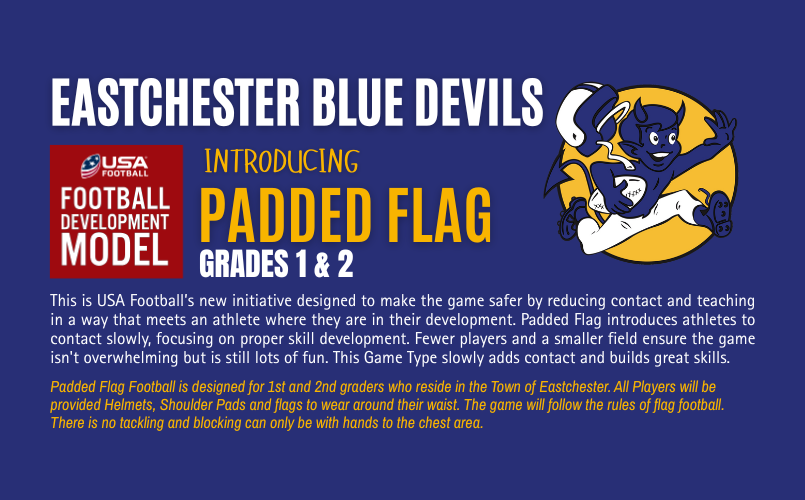 EASTCHESTER BLUE DEVILS

USA FOOTBALL

FOOTBALL DEVELOPMENT MODEL

INTRODUCING

PADDED FLAG

GRADES 1 & 2

This is USA Football's new initiative designed to make the game safer by reducing contact and teaching in a way that meets an athlete where they are in their development. Padded Flag introduces athletes to contact slowly, focusing on proper skill development. Fewer players and a smaller field ensure the game isn't overwhelming but is still lots of fun. This Game Type slowly adds contact and builds great skills.

Padded Flag Football is designed for 1st and 2nd graders who reside in the Town of Eastchester. All Players will be provided Helmets, Shoulder Pads and flags to wear around their waist. The game will follow the rules of flag football. There is no tackling and blocking can only be with hands to the chest area.